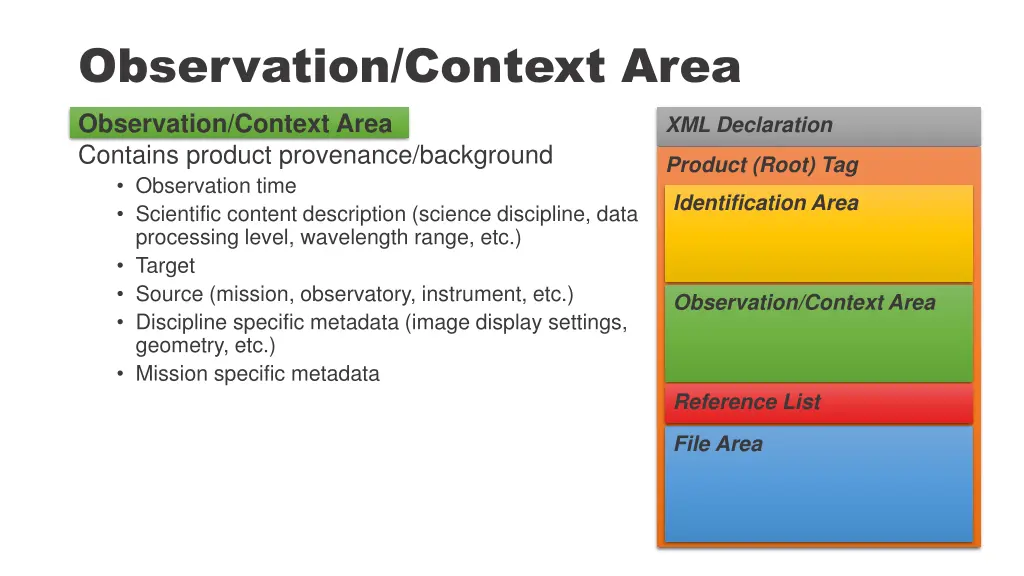 Observation/Context Area

Observation/Context Area

Contains product provenance/background
• Observation time
• Scientific content description (science discipline, data processing level, wavelength range, etc.)
• Target
• Source (mission, observatory, instrument, etc.)
• Discipline specific metadata (image display settings, geometry, etc.)
• Mission specific metadata

XML Declaration

Product (Root) Tag

Identification Area

Observation/Context Area

Reference List

File Area